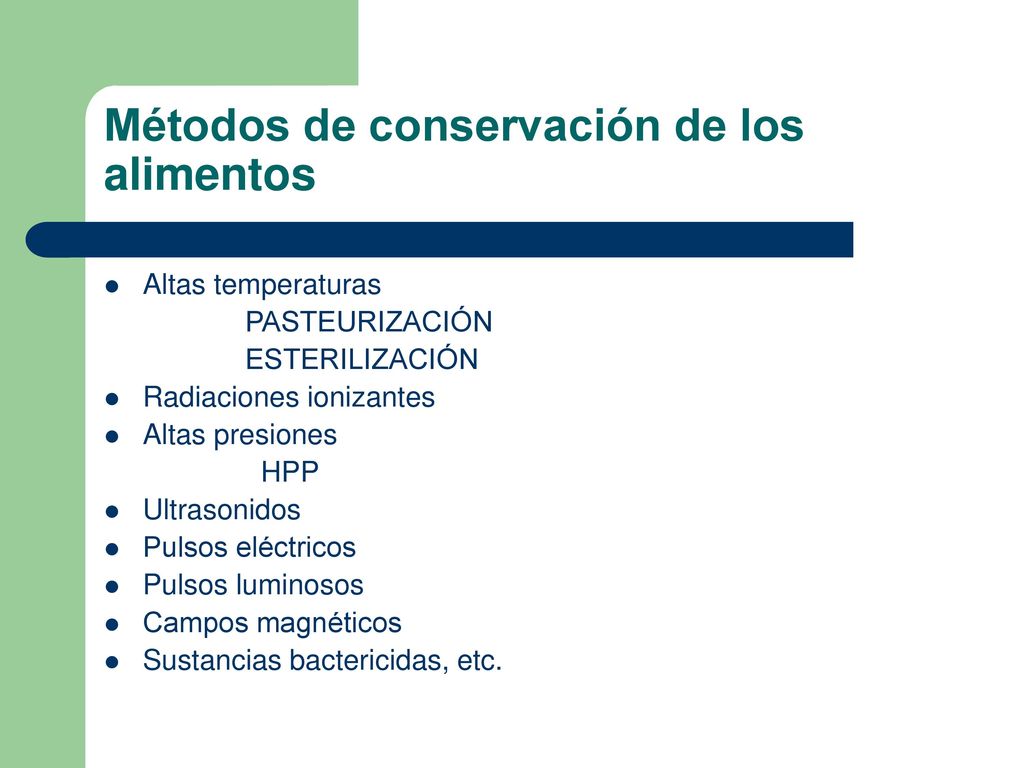 Métodos de conservación de los alimentos

- Altas temperaturas
  PASTEURIZACIÓN
  ESTERILIZACIÓN
- Radiaciones ionizantes
- Altas presiones
  HPP
- Ultrasonidos
- Pulsos eléctricos
- Pulsos luminosos
- Campos magnéticos
- Sustancias bactericidas, etc.